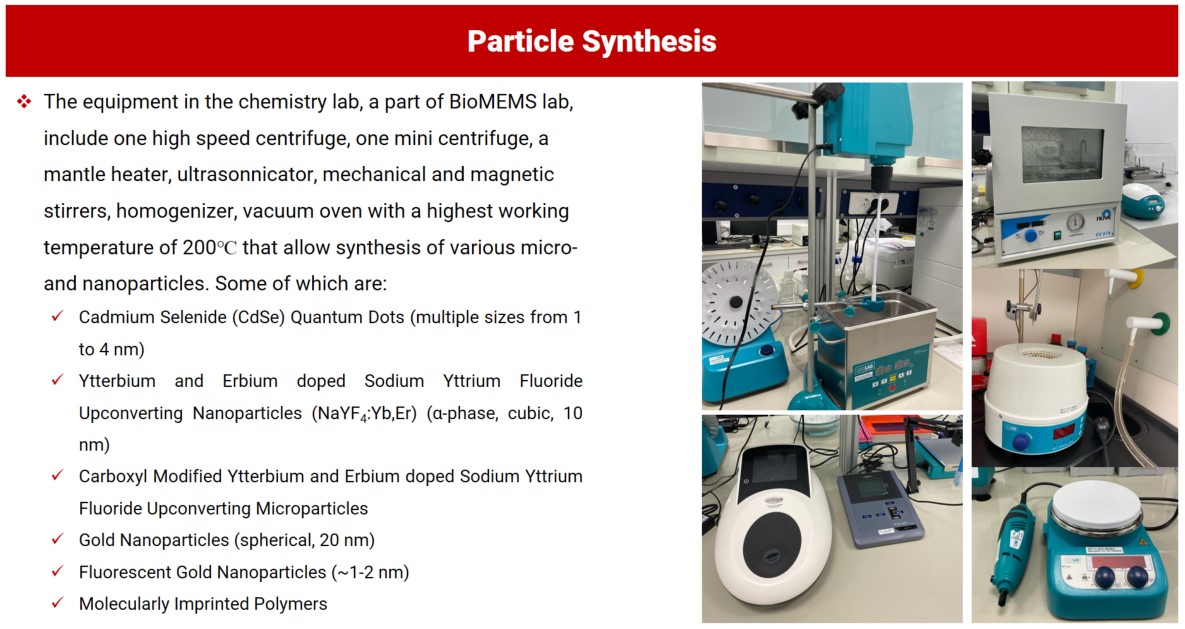 Particle Synthesis

❖ The equipment in the chemistry lab, a part of BioMEMS lab, include one high speed centrifuge, one mini centrifuge, a mantle heater, ultrasonnicator, mechanical and magnetic stirrers, homogenizer, vacuum oven with a highest working temperature of 200℃ that allow synthesis of various micro- and nanoparticles. Some of which are:

✓ Cadmium Selenide (CdSe) Quantum Dots (multiple sizes from 1 to 4 nm)
✓ Ytterbium and Erbium doped Sodium Yttrium Fluoride Upconverting Nanoparticles ($NaYF_4$:Yb,Er) (α-phase, cubic, 10 nm)
✓ Carboxyl Modified Ytterbium and Erbium doped Sodium Yttrium Fluoride Upconverting Microparticles
✓ Gold Nanoparticles (spherical, 20 nm)
✓ Fluorescent Gold Nanoparticles (~1-2 nm)
✓ Molecularly Imprinted Polymers